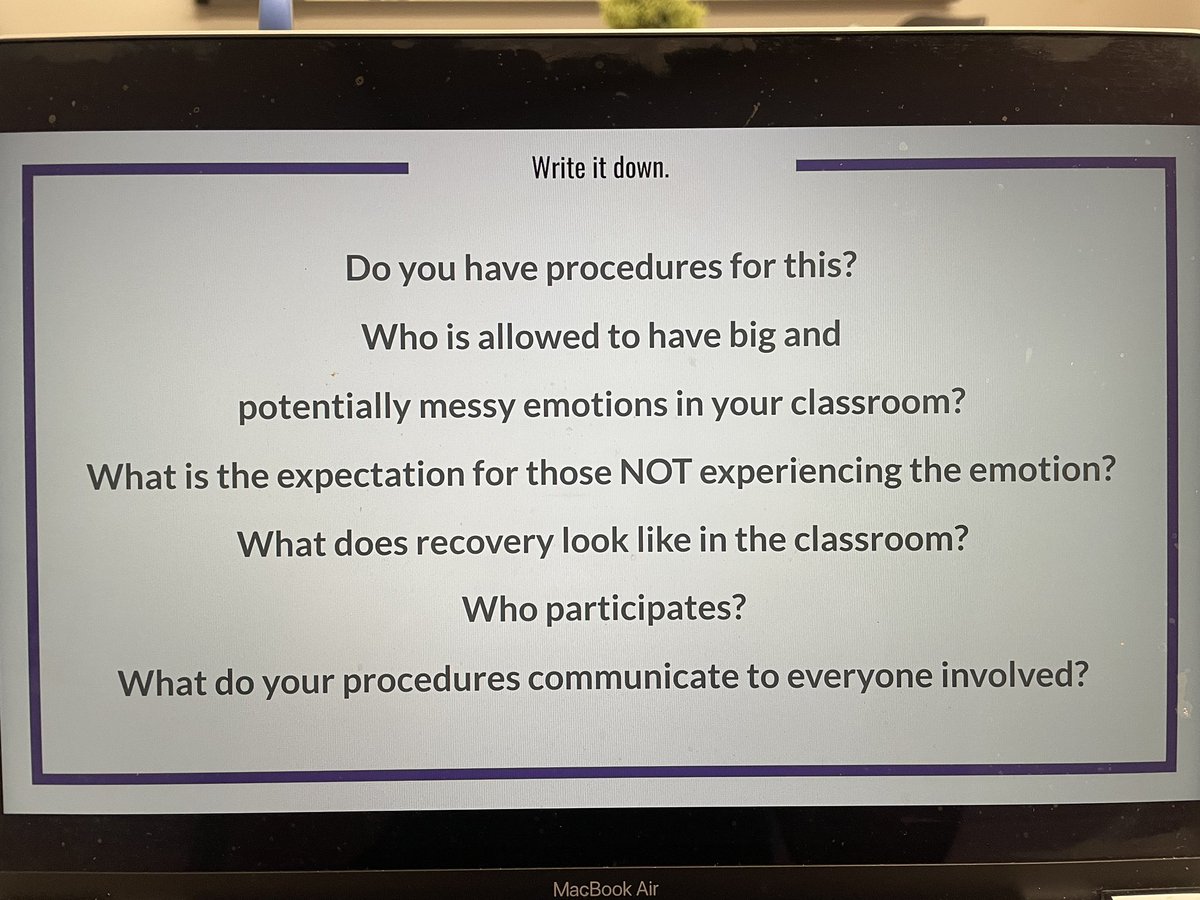 Write it down.

Do you have procedures for this?

Who is allowed to have big and potentially messy emotions in your classroom?

What is the expectation for those NOT experiencing the emotion?

What does recovery look like in the classroom?

Who participates?

What do your procedures communicate to everyone involved?

MacBook Air